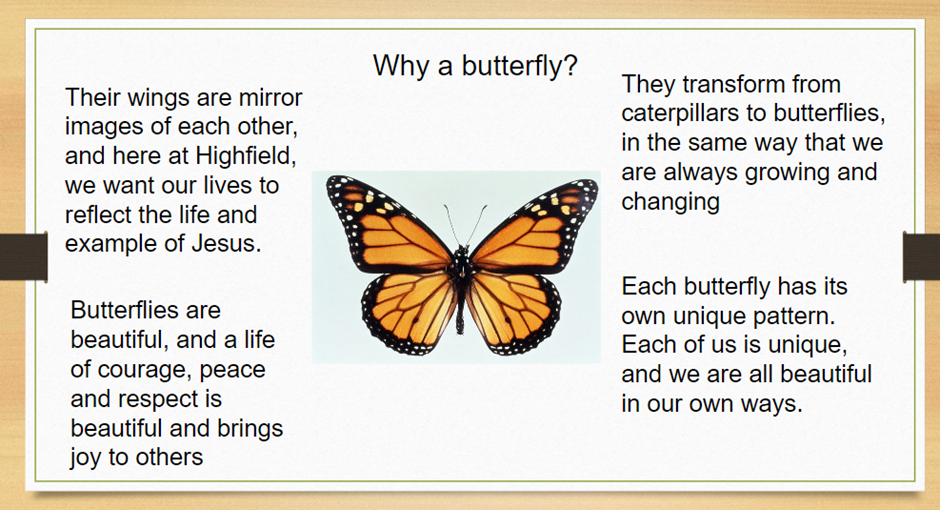 Why a butterfly?

Their wings are mirror images of each other, and here at Highfield, we want our lives to reflect the life and example of Jesus.

Butterflies are beautiful, and a life of courage, peace and respect is beautiful and brings joy to others

They transform from caterpillars to butterflies, in the same way that we are always growing and changing

Each butterfly has its own unique pattern. Each of us is unique, and we are all beautiful in our own ways.